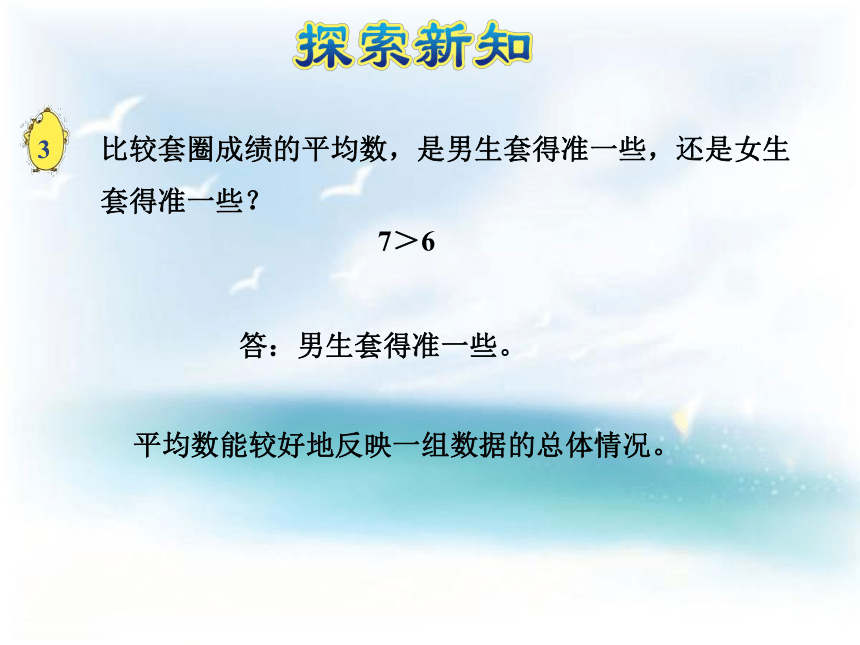 探索新知

3 比较套圈成绩的平均数，是男生套得准一些，还是女生套得准一些？

$7>6$

答：男生套得准一些。

平均数能较好地反映一组数据的总体情况。